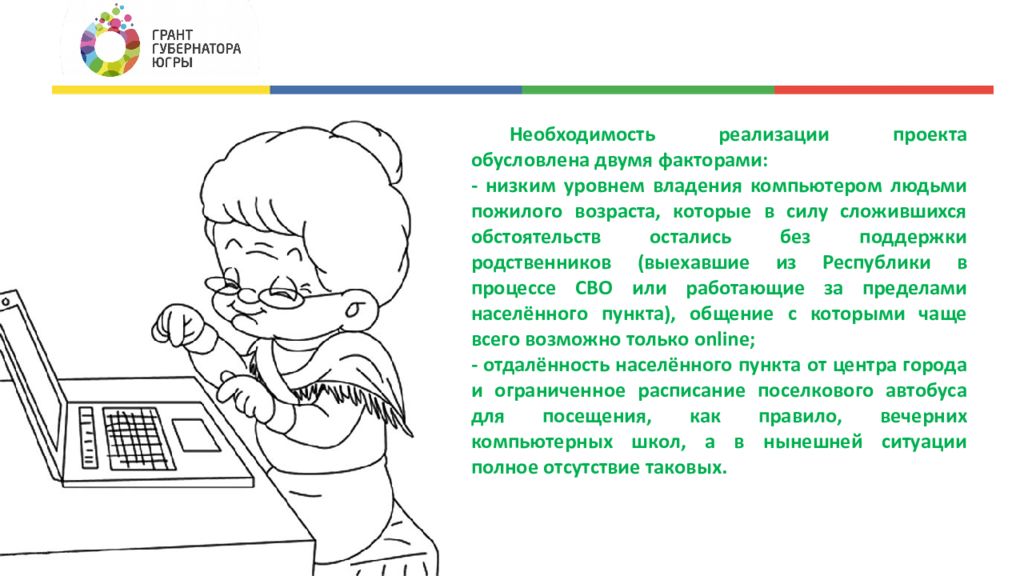 ГРАНТ
ГУБЕРНАТОРА
ЮГРЫ

Необходимость реализации проекта обусловлена двумя факторами:
- низким уровнем владения компьютером людьми пожилого возраста, которые в силу сложившихся обстоятельств остались без поддержки родственников (выехавшие из Республики в процессе СВО или работающие за пределами населённого пункта), общение с которыми чаще всего возможно только online;
- отдалённость населённого пункта от центра города и ограниченное расписание поселкового автобуса для посещения, как правило, вечерних компьютерных школ, а в нынешней ситуации полное отсутствие таковых.